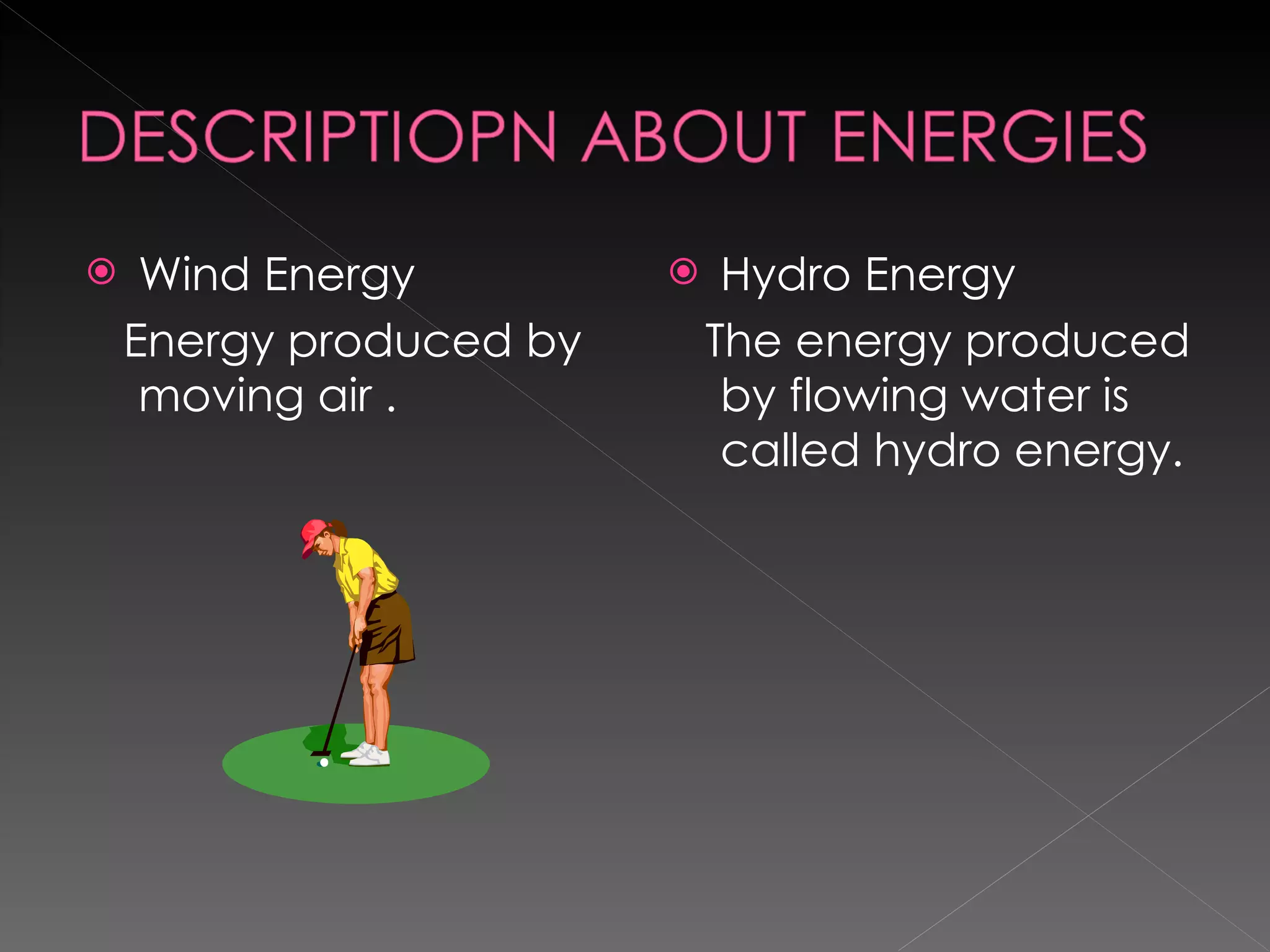 DESCRIPTIOPN ABOUT ENERGIES

Wind Energy

Energy produced by moving air .

Hydro Energy

The energy produced by flowing water is called hydro energy.